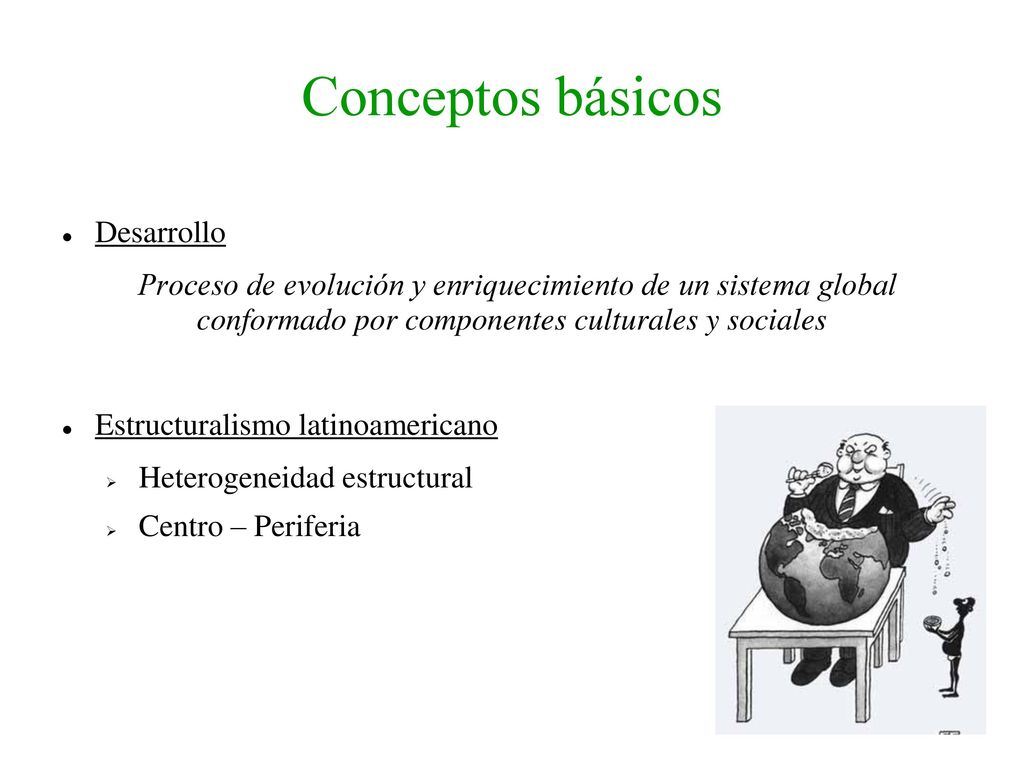 Conceptos básicos

Desarrollo

Proceso de evolución y enriquecimiento de un sistema global conformado por componentes culturales y sociales

Estructuralismo latinoamericano

Heterogeneidad estructural

Centro – Periferia